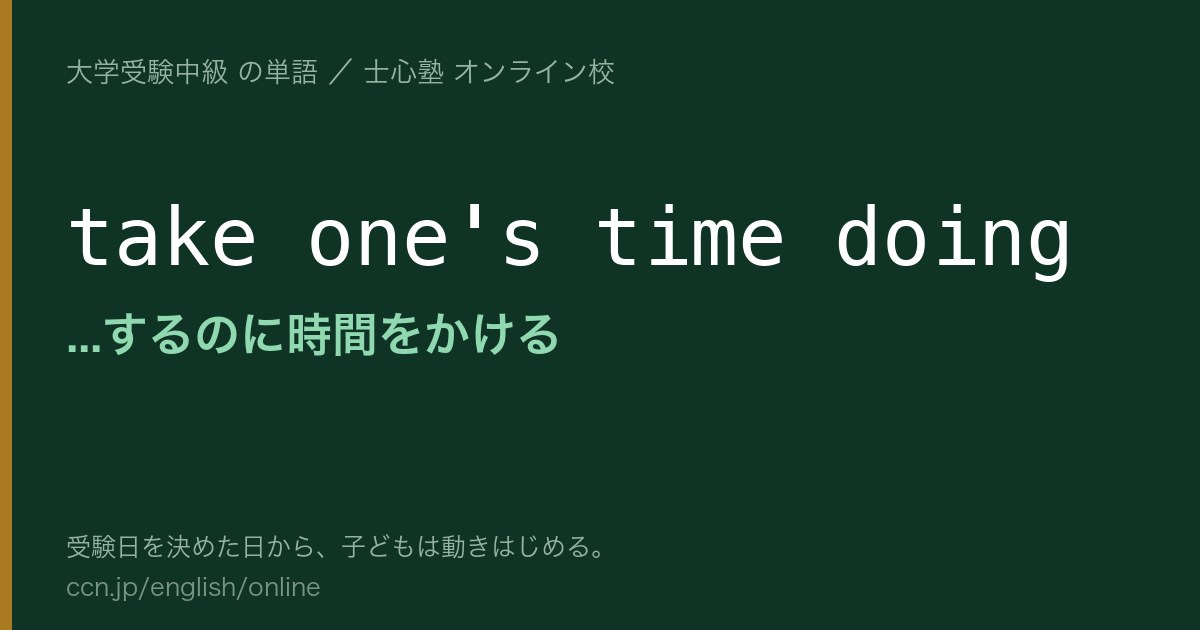 大学受験中級 の単語 ／ 士心塾 オンライン校

take one's time doing

...するのに時間をかける

受験日を決めた日から、子どもは動きはじめる。
ccn.jp/english/online